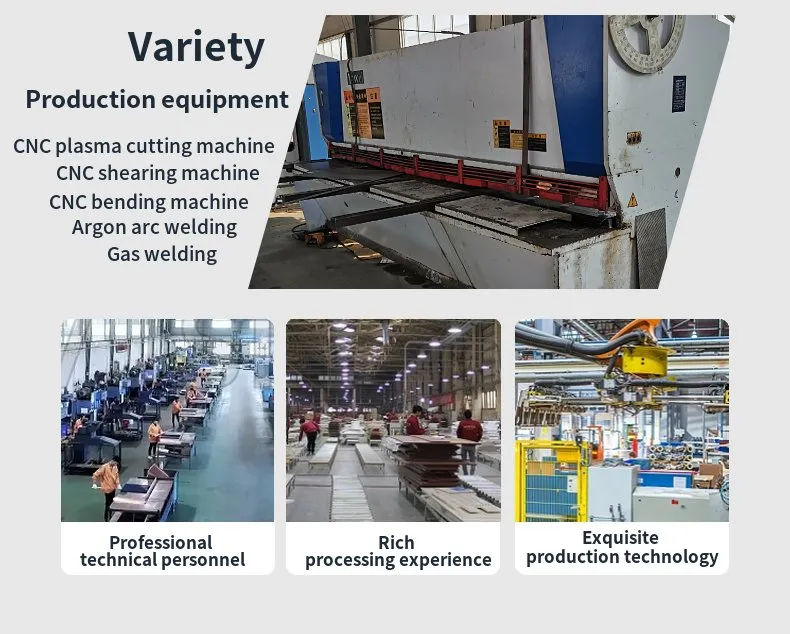 Variety

Production equipment

CNC plasma cutting machine
CNC shearing machine
CNC bending machine
Argon arc welding
Gas welding

Professional technical personnel

Rich processing experience

Exquisite production technology